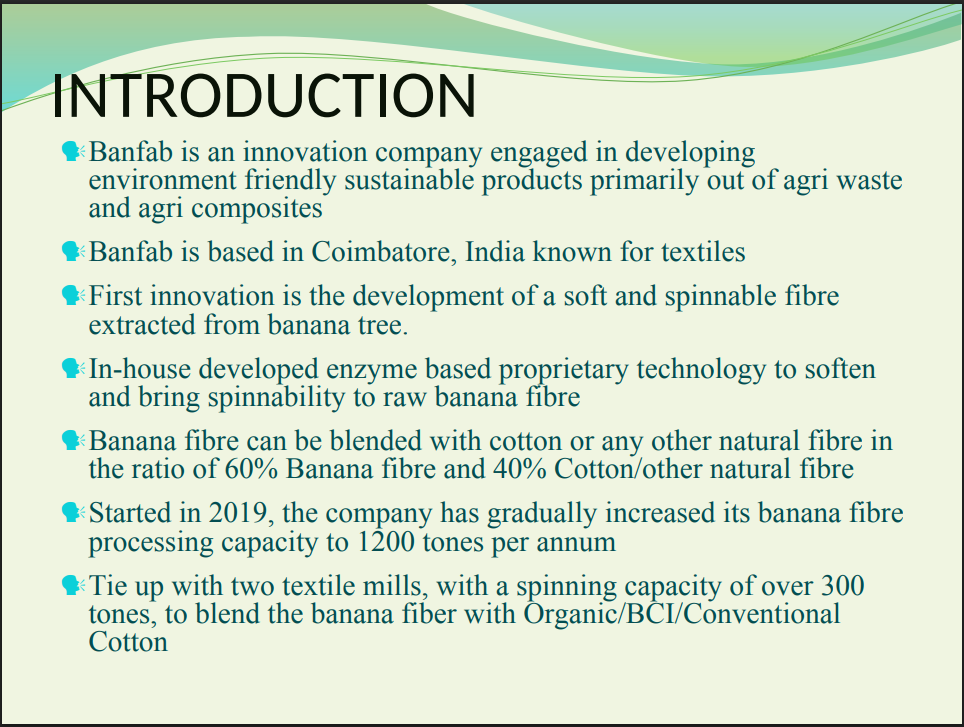 INTRODUCTION

Banfab is an innovation company engaged in developing environment friendly sustainable products primarily out of agri waste and agri composites

Banfab is based in Coimbatore, India known for textiles

First innovation is the development of a soft and spinnable fibre extracted from banana tree.

In-house developed enzyme based proprietary technology to soften and bring spinnability to raw banana fibre

Banana fibre can be blended with cotton or any other natural fibre in the ratio of 60% Banana fibre and 40% Cotton/other natural fibre

Started in 2019, the company has gradually increased its banana fibre processing capacity to 1200 tones per annum

Tie up with two textile mills, with a spinning capacity of over 300 tones, to blend the banana fiber with Organic/BCI/Conventional Cotton